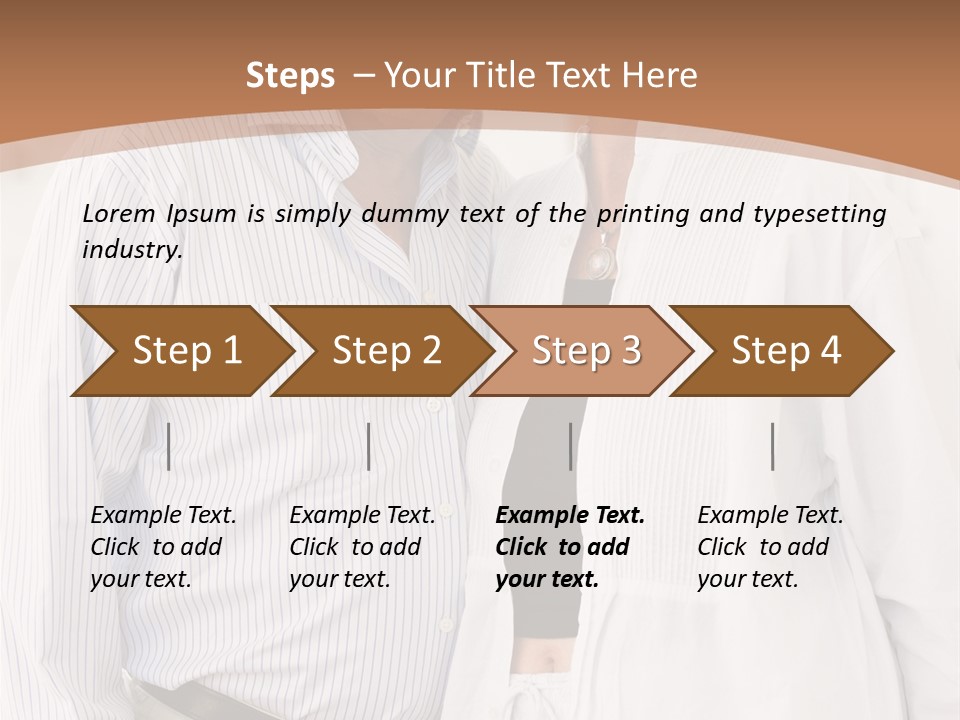 Steps – Your Title Text Here

Lorem Ipsum is simply dummy text of the printing and typesetting industry.

Step 1

Step 2

Step 3

Step 4

Example Text. Click to add your text.

Example Text. Click to add your text.

Example Text. Click to add your text.

Example Text. Click to add your text.